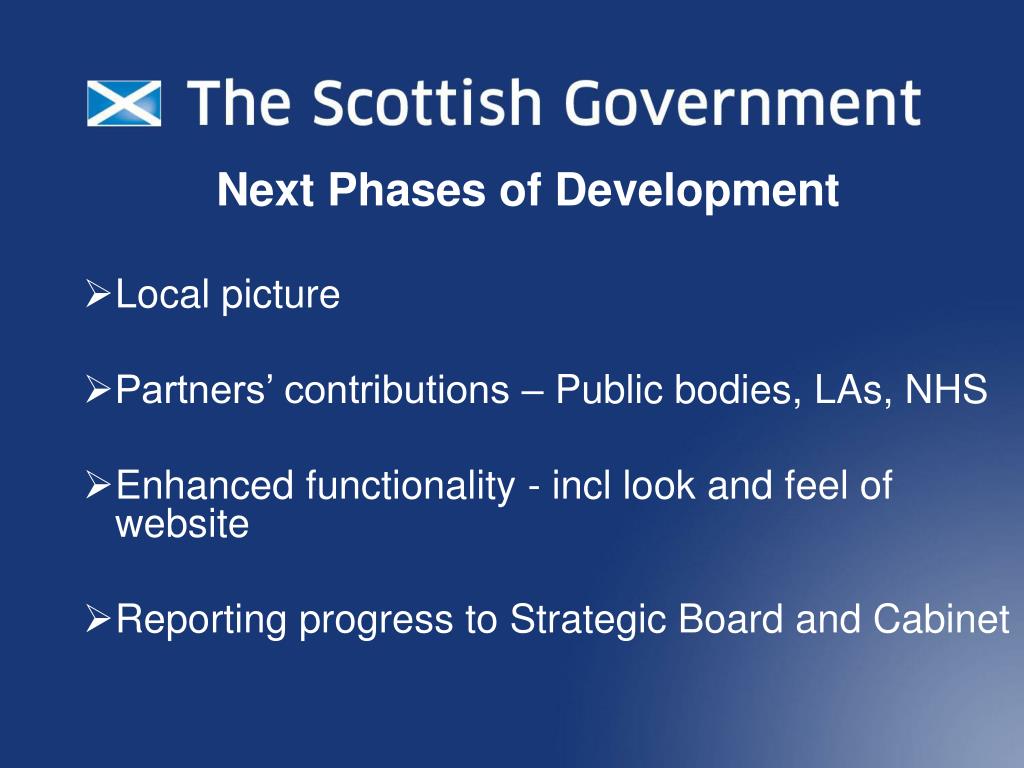 The Scottish Government

Next Phases of Development

➢Local picture

➢Partners’ contributions – Public bodies, LAs, NHS

➢Enhanced functionality - incl look and feel of website

➢Reporting progress to Strategic Board and Cabinet